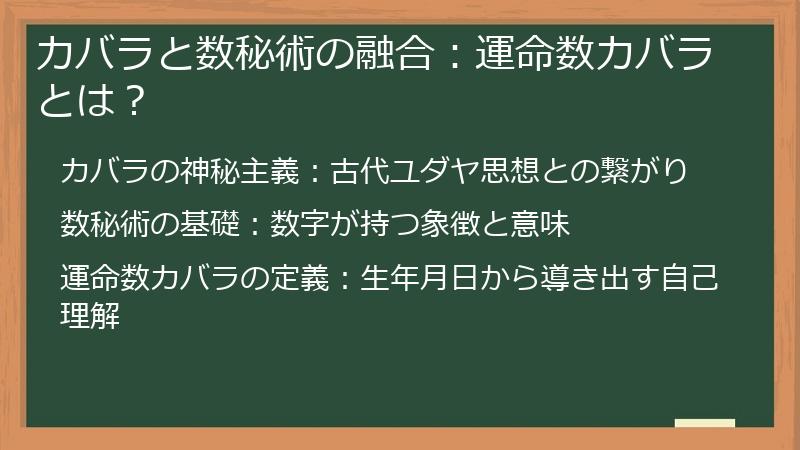 カバラと数秘術の融合：運命数カバラとは？

カバラの神秘主義：古代ユダヤ思想との繋がり

数秘術の基礎：数字が持つ象徴と意味

運命数カバラの定義：生年月日から導き出す自己理解